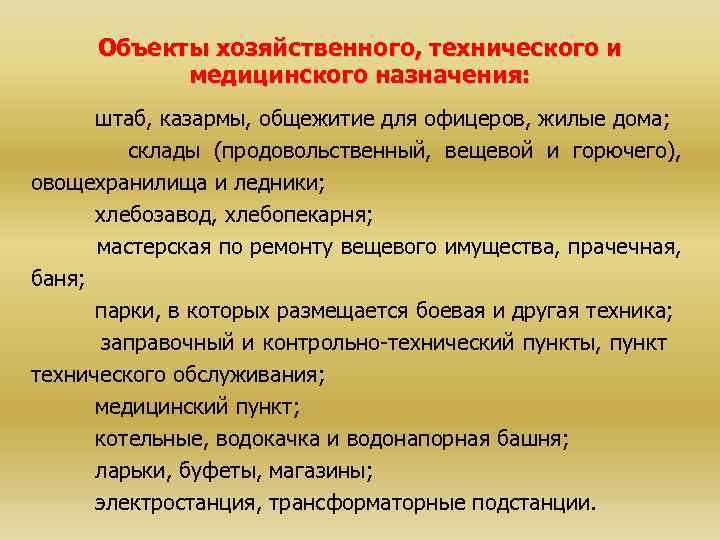 Объекты хозяйственного, технического и медицинского назначения:

штаб, казармы, общежитие для офицеров, жилые дома;

склады (продовольственный, вещевой и горючего), овощехранилища и ледники;

хлебозавод, хлебопекарня;

мастерская по ремонту вещевого имущества, прачечная, баня;

парки, в которых размещается боевая и другая техника;

заправочный и контрольно-технический пункты, пункт технического обслуживания;

медицинский пункт;

котельные, водокачка и водонапорная башня;

ларьки, буфеты, магазины;

электростанция, трансформаторные подстанции.